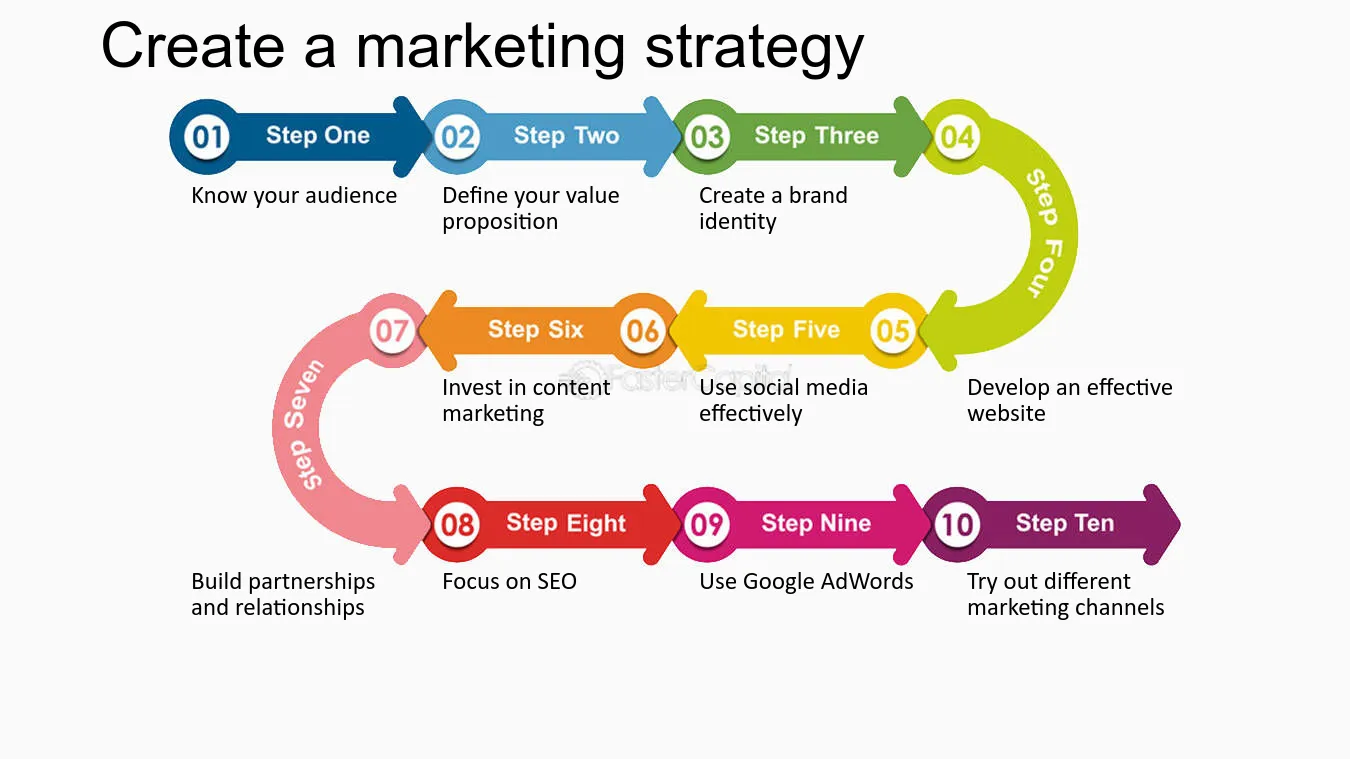 Create a marketing strategy

01 Step One
Know your audience

02 Step Two
Define your value proposition

03 Step Three
Create a brand identity

04 Step Four
Develop an effective website

05 Step Five
Use social media effectively

06 Step Six
Invest in content marketing

07 Step Seven
Build partnerships and relationships

08 Step Eight
Focus on SEO

09 Step Nine
Use Google AdWords

10 Step Ten
Try out different marketing channels

FasterCapital